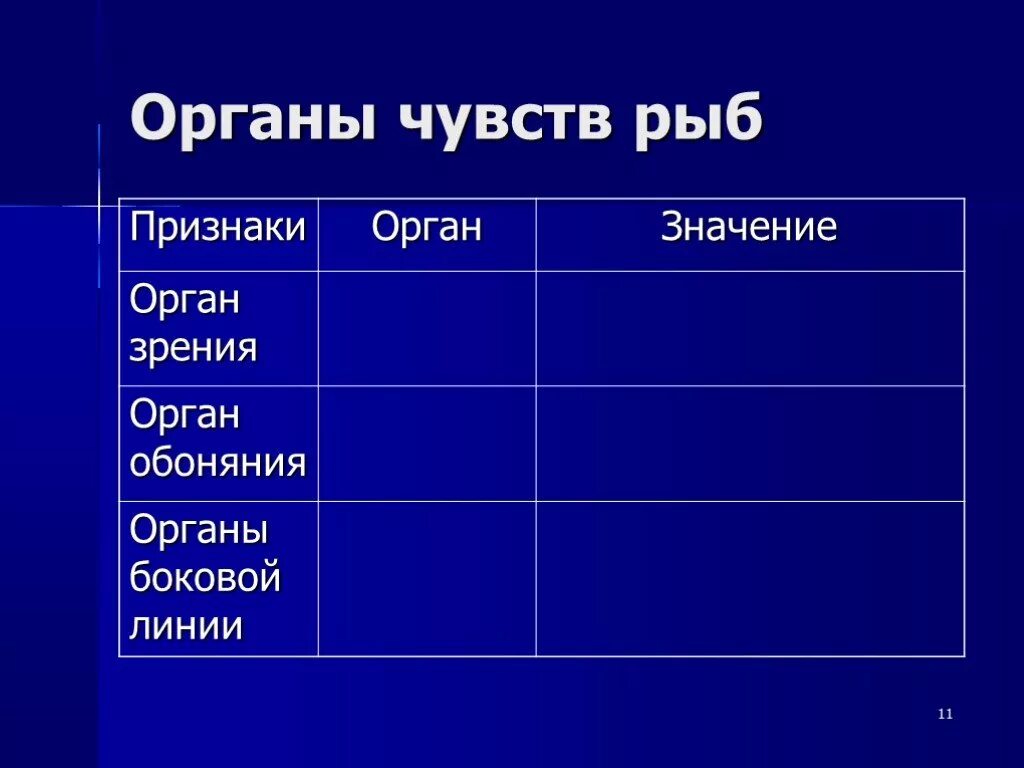 Органы чувств рыб

| Признаки | Орган | Значение |
|---|---|---|
| Орган зрения | | |
| Орган обоняния | | |
| Органы боковой линии | | |

11